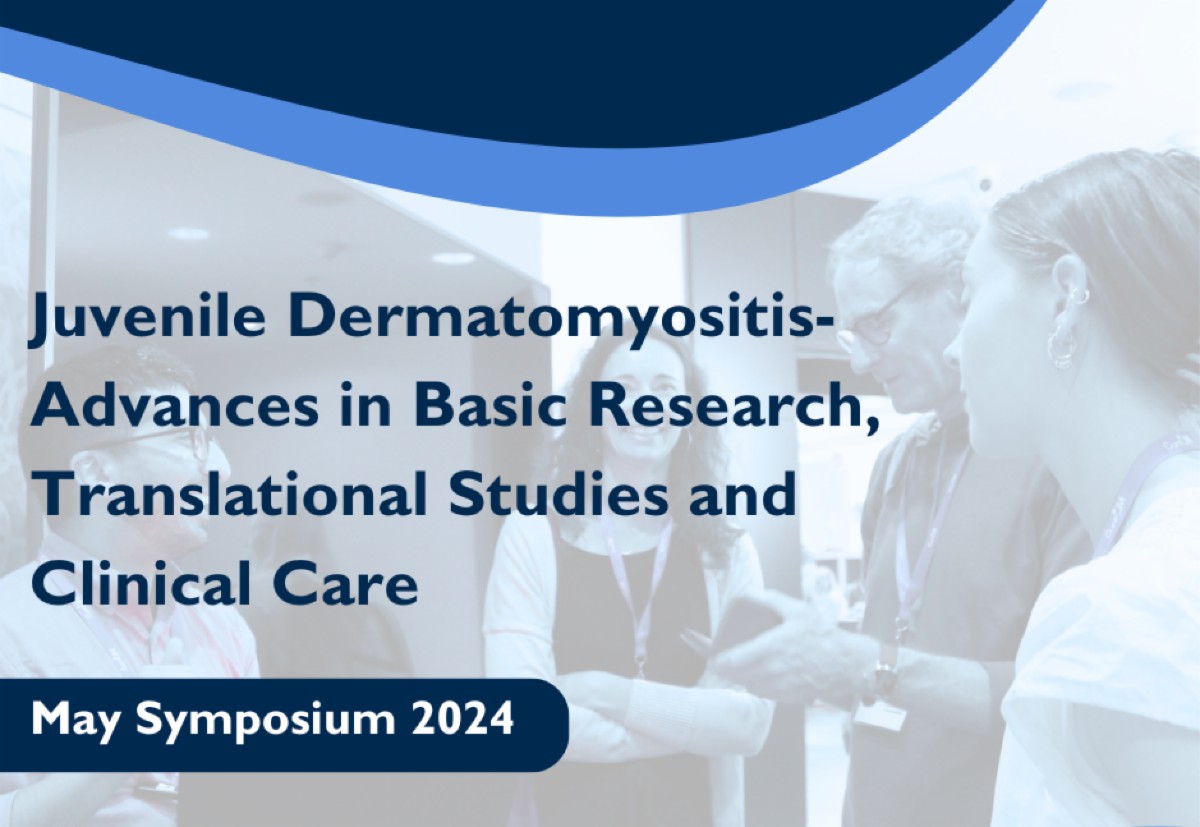 Juvenile Dermatomyositis-
Advances in Basic Research,
Translational Studies and
Clinical Care

May Symposium 2024